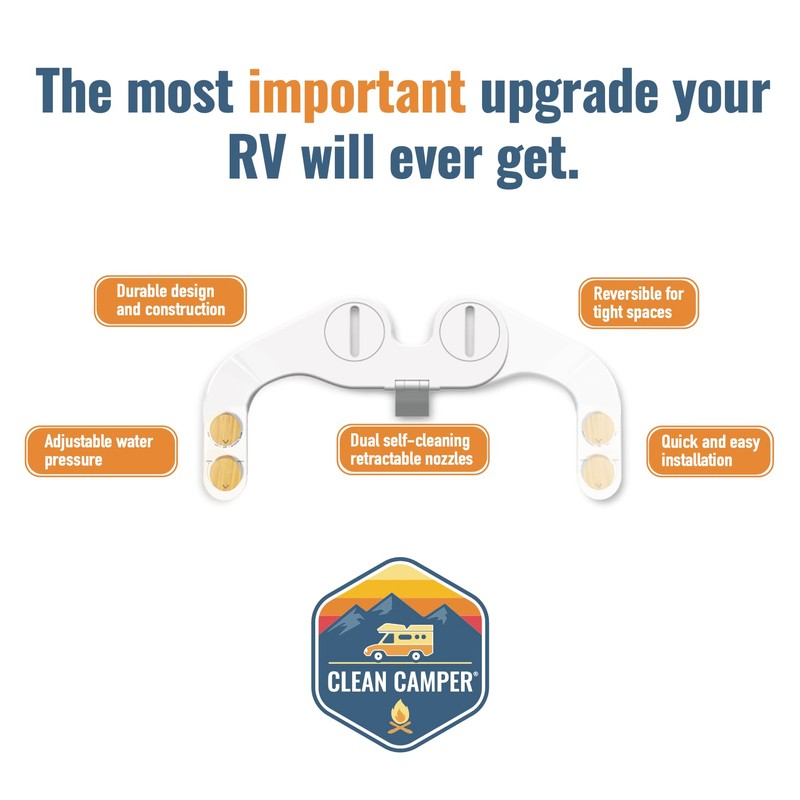 The most important upgrade your RV will ever get.

Durable design and construction

Reversible for tight spaces

Adjustable water pressure

Dual self-cleaning retractable nozzles

Quick and easy installation

CLEAN CAMPER®